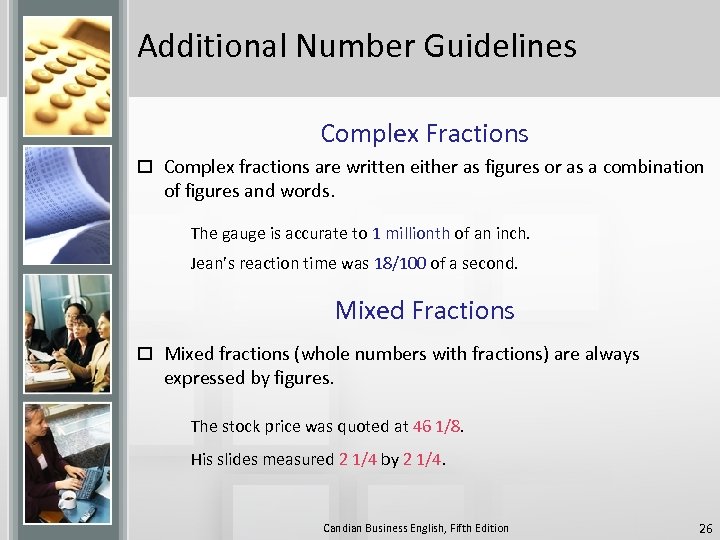 Additional Number Guidelines

Complex Fractions

☐ Complex fractions are written either as figures or as a combination of figures and words.

The gauge is accurate to 1 millionth of an inch.

Jean's reaction time was 18/100 of a second.

Mixed Fractions

☐ Mixed fractions (whole numbers with fractions) are always expressed by figures.

The stock price was quoted at 46 1/8.

His slides measured 2 1/4 by 2 1/4.

Candian Business English, Fifth Edition

26